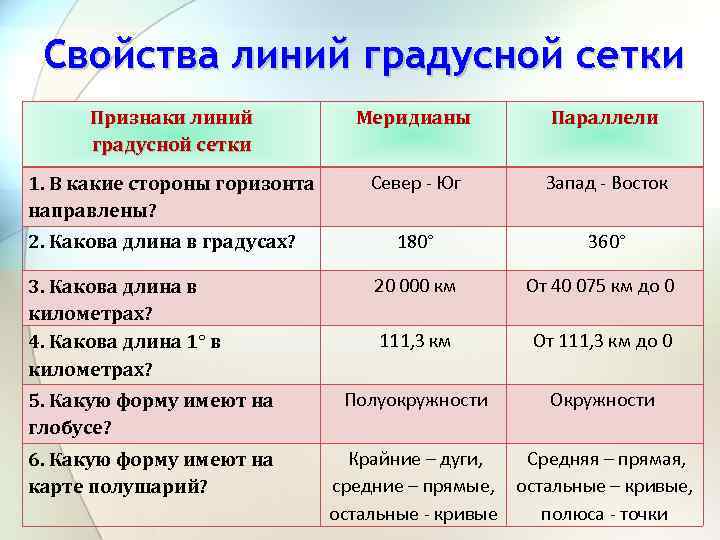 Свойства линий градусной сетки

| Признаки линий градусной сетки | Меридианы | Параллели |
|---|---|---|
| 1. В какие стороны горизонта направлены? | Север - Юг | Запад - Восток |
| 2. Какова длина в градусах? | 180° | 360° |
| 3. Какова длина в километрах? | 20 000 км | От 40 075 км до 0 |
| 4. Какова длина 1° в километрах? | 111,3 км | От 111,3 км до 0 |
| 5. Какую форму имеют на глобусе? | Полуокружности | Окружности |
| 6. Какую форму имеют на карте полушарий? | Крайние – дуги, средние – прямые, остальные - кривые | Средняя – прямая, остальные – кривые, полюса - точки |